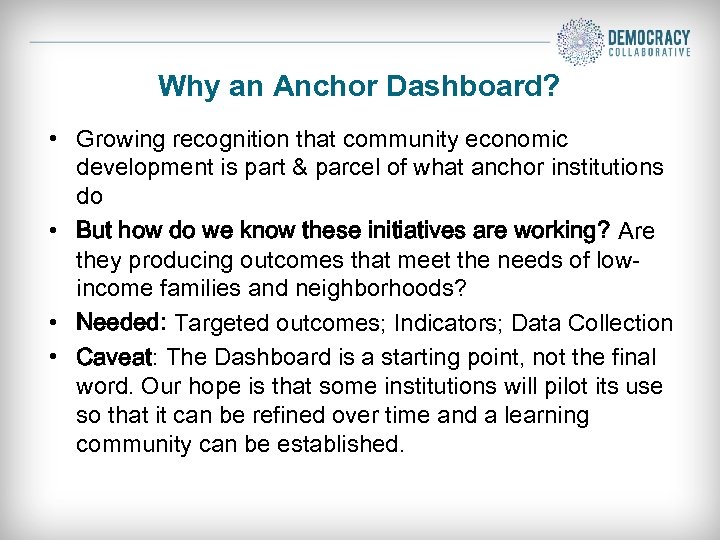 DEMOCRACY
COLLABORATIVE

Why an Anchor Dashboard?

• Growing recognition that community economic development is part & parcel of what anchor institutions do
• But how do we know these initiatives are working? Are they producing outcomes that meet the needs of low-income families and neighborhoods?
• Needed: Targeted outcomes; Indicators; Data Collection
• Caveat: The Dashboard is a starting point, not the final word. Our hope is that some institutions will pilot its use so that it can be refined over time and a learning community can be established.